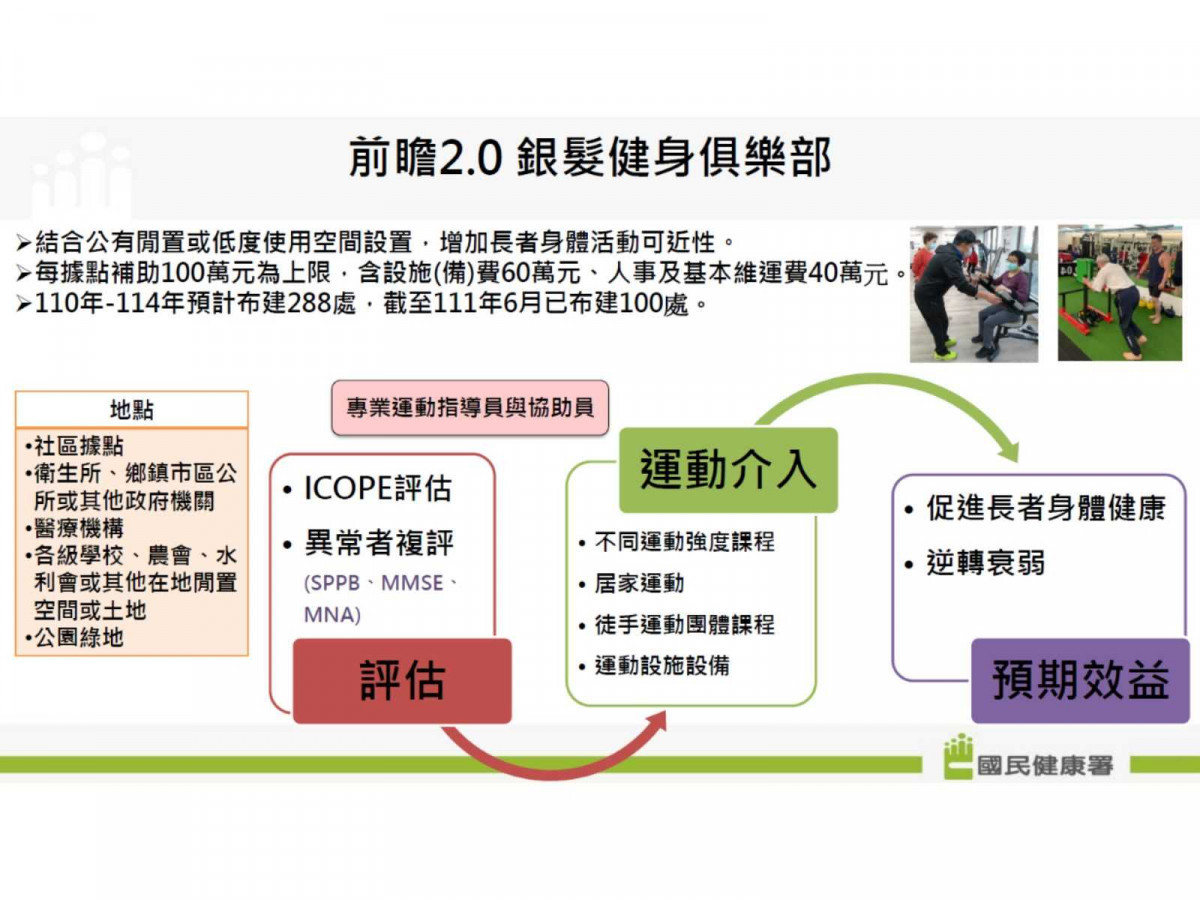 前瞻2.0 銀髮健身俱樂部

➢結合公有閒置或低度使用空間設置，增加長者身體活動可近性。
➢每據點補助100萬元為上限，含設施(備)費60萬元、人事及基本維運費40萬元。
➢110年-114年預計布建288處，截至111年6月已布建100處。

地點
•社區據點
•衛生所、鄉鎮市區公所或其他政府機關
•醫療機構
•各級學校、農會、水利會或其他在地閒置空間或土地
•公園綠地

專業運動指導員與協助員

• ICOPE評估
• 異常者複評
(SPPB、MMSE、MNA)

評估

運動介入
• 不同運動強度課程
• 居家運動
• 徒手運動團體課程
• 運動設施設備

• 促進長者身體健康
• 逆轉衰弱

預期效益

國民健康署